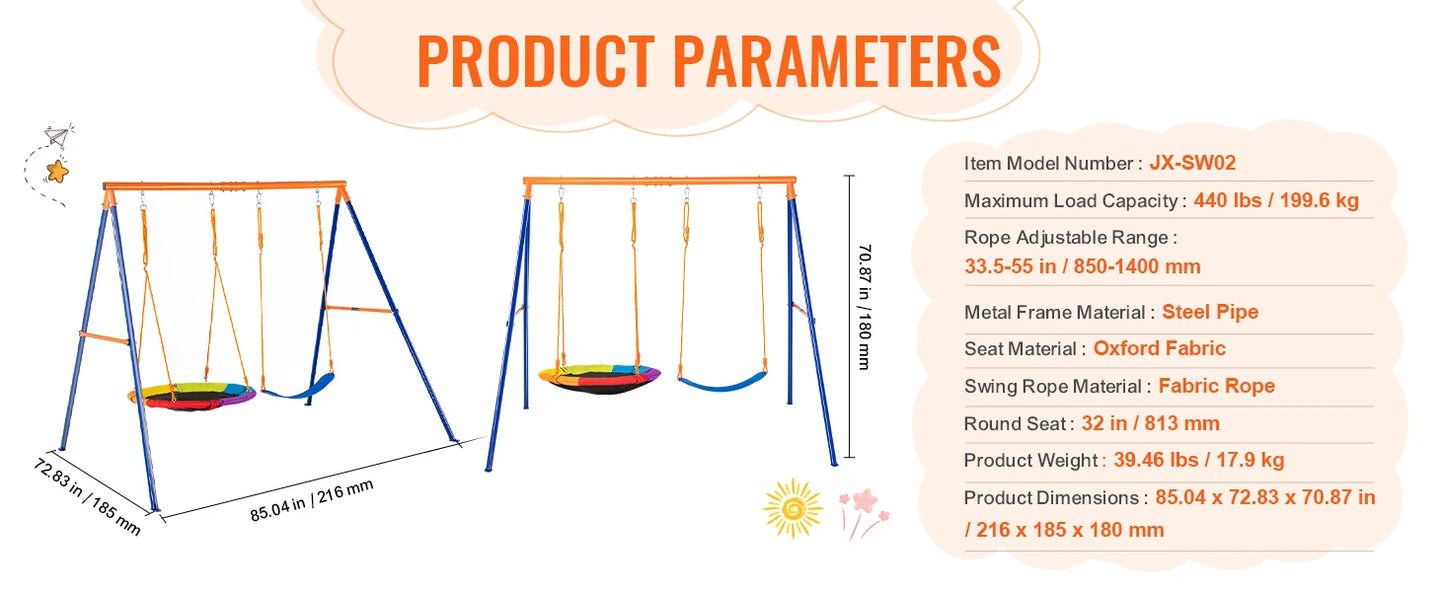 PRODUCT PARAMETERS

72.83 in / 185 mm

85.04 in / 216 mm

70.87 in / 180 mm

Item Model Number : JX-SW02

Maximum Load Capacity : 440 lbs / 199.6 kg

Rope Adjustable Range : 33.5-55 in / 850-1400 mm

Metal Frame Material : Steel Pipe

Seat Material : Oxford Fabric

Swing Rope Material : Fabric Rope

Round Seat : 32 in / 813 mm

Product Weight : 39.46 lbs / 17.9 kg

Product Dimensions : 85.04 x 72.83 x 70.87 in / 216 x 185 x 180 mm